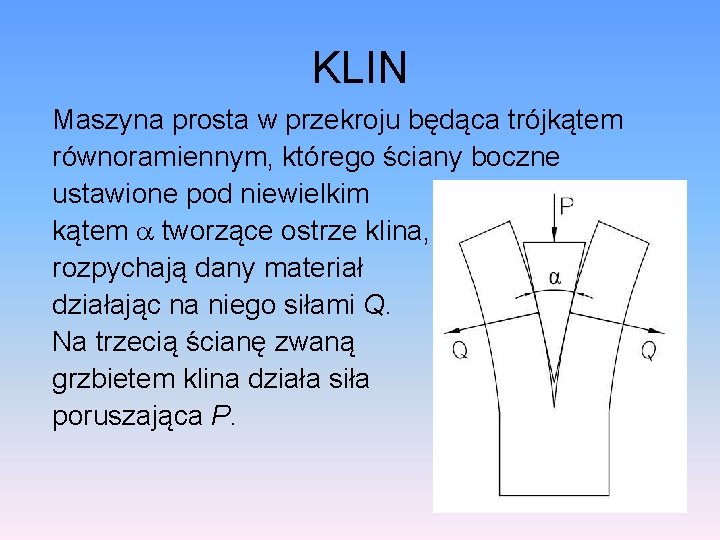 KLIN

Maszyna prosta w przekroju będąca trójkątem równoramiennym, którego ściany boczne ustawione pod niewielkim kątem $\alpha$ tworzące ostrze klina, rozpychają dany materiał działając na niego siłami $Q$. Na trzecią ścianę zwaną grzbietem klina działa siła poruszająca $P$.

P
$\alpha$
Q
Q